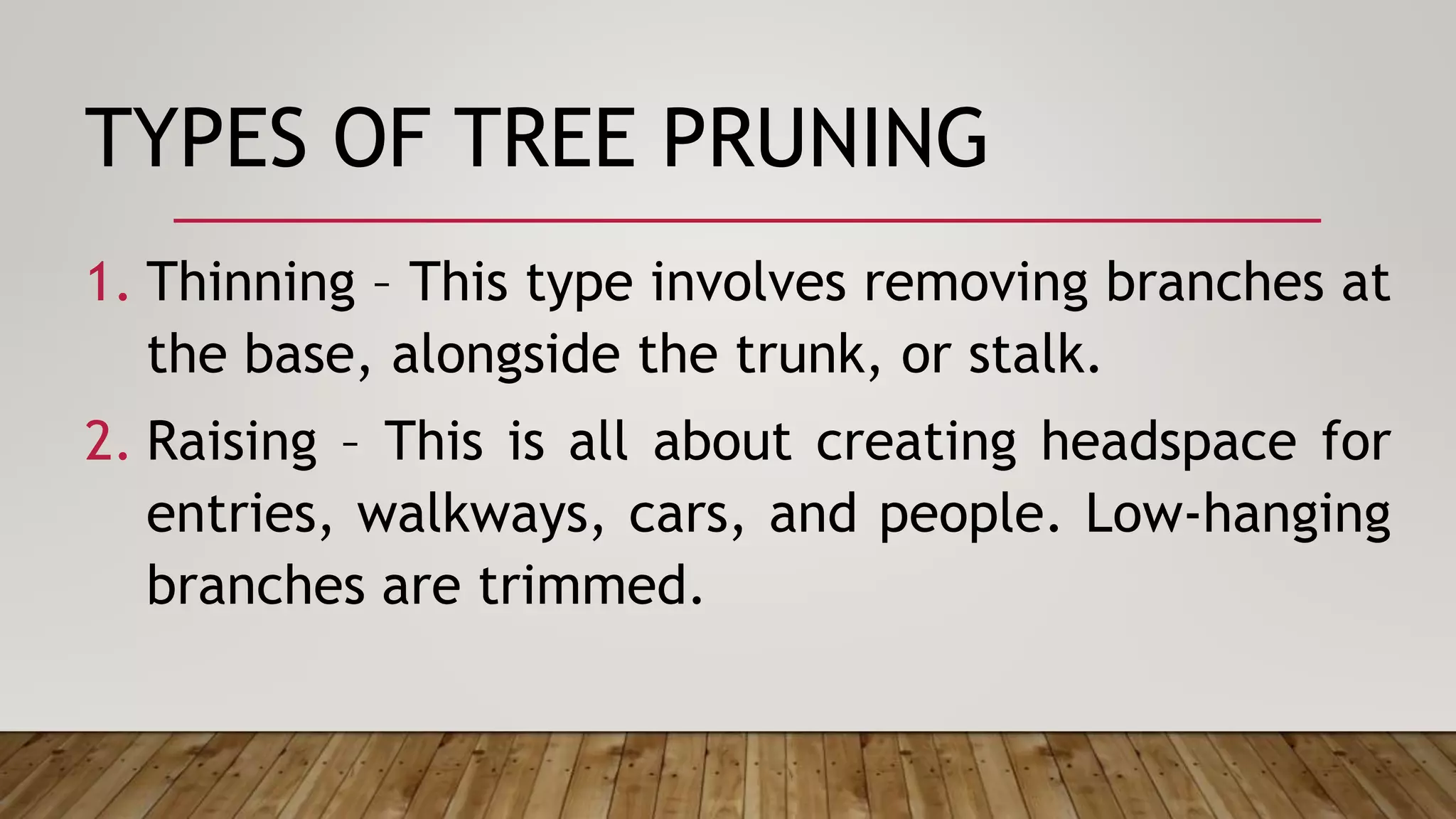 TYPES OF TREE PRUNING

1. Thinning – This type involves removing branches at the base, alongside the trunk, or stalk.

2. Raising – This is all about creating headspace for entries, walkways, cars, and people. Low-hanging branches are trimmed.